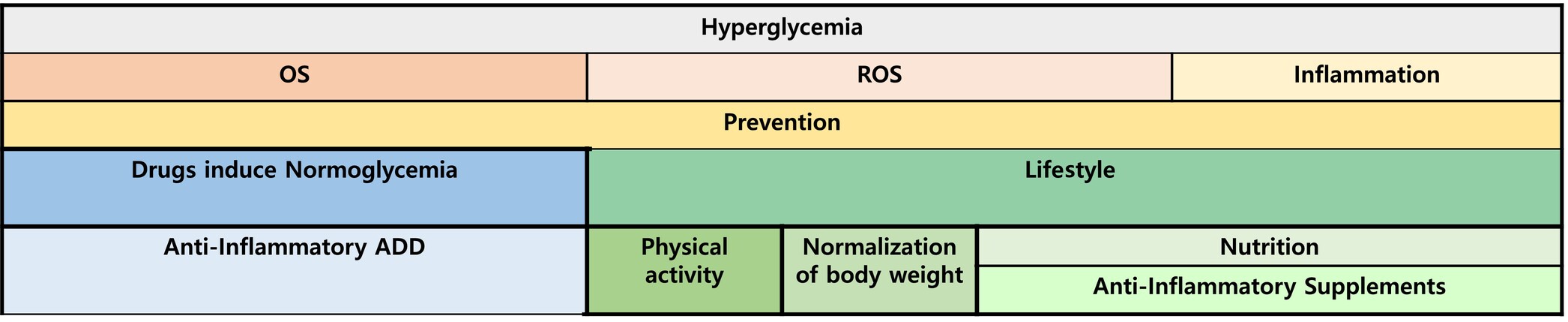 Hyperglycemia

OS

ROS

Inflammation

Prevention

Drugs induce Normoglycemia

Lifestyle

Anti-Inflammatory ADD

Physical activity

Normalization of body weight

Nutrition

Anti-Inflammatory Supplements